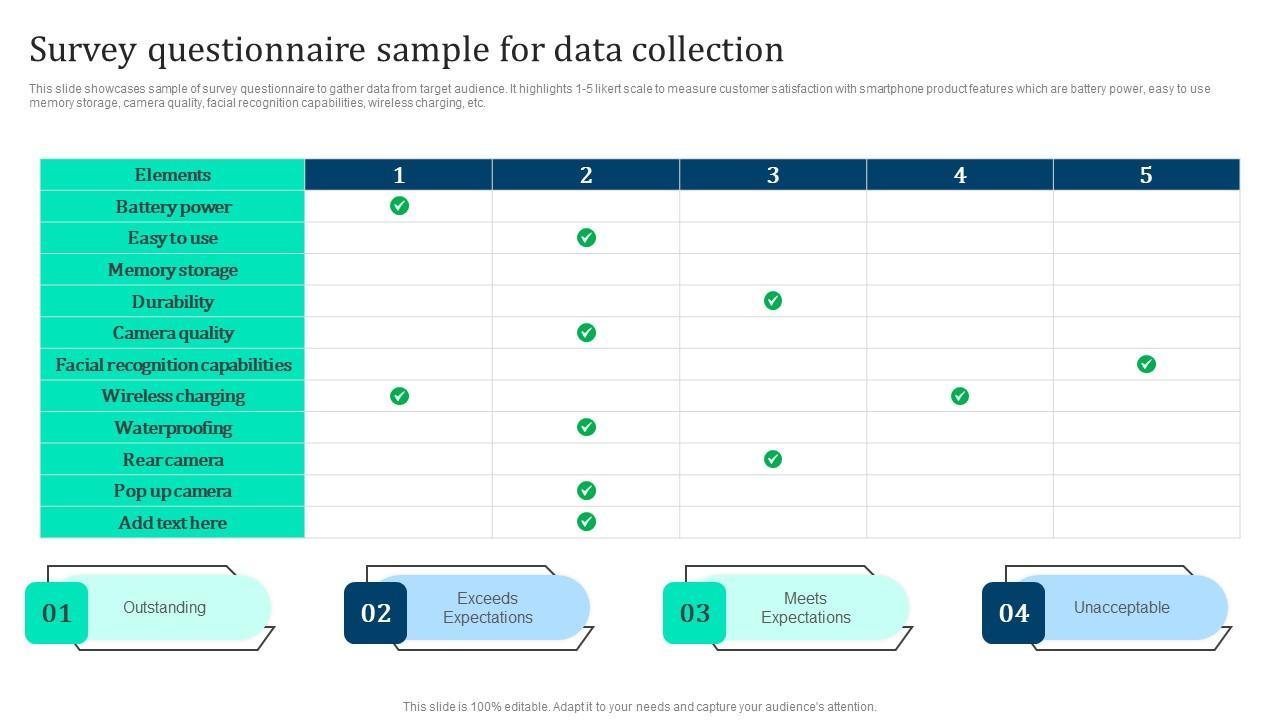 Survey questionnaire sample for data collection

This slide showcases sample of survey questionnaire to gather data from target audience. It highlights 1-5 likert scale to measure customer satisfaction with smartphone product features which are battery power, easy to use memory storage, camera quality, facial recognition capabilities, wireless charging, etc.

| Elements | 1 | 2 | 3 | 4 | 5 |
|---|---|---|---|---|---|
| Battery power | ✓ | | | | |
| Easy to use | | ✓ | | | |
| Memory storage | | | | | |
| Durability | | | ✓ | | |
| Camera quality | | ✓ | | | |
| Facial recognition capabilities | | | | | ✓ |
| Wireless charging | ✓ | | | ✓ | |
| Waterproofing | | ✓ | | | |
| Rear camera | | | ✓ | | |
| Pop up camera | | ✓ | | | |
| Add text here | | ✓ | | | |

01 Outstanding

02 Exceeds Expectations

03 Meets Expectations

04 Unacceptable

This slide is 100% editable. Adapt it to your needs and capture your audience's attention.